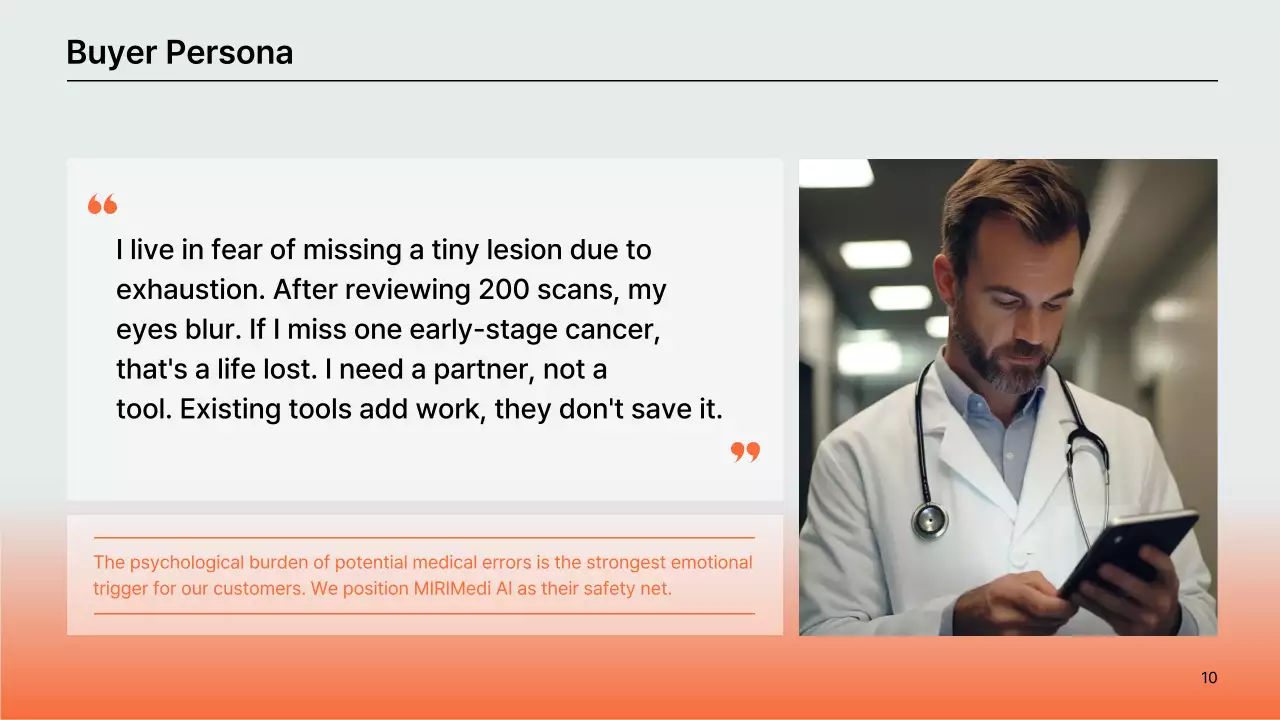 Buyer Persona

“

I live in fear of missing a tiny lesion due to exhaustion. After reviewing 200 scans, my eyes blur. If I miss one early-stage cancer, that's a life lost. I need a partner, not a tool. Existing tools add work, they don't save it.

”

The psychological burden of potential medical errors is the strongest emotional trigger for our customers. We position MIRIMedi AI as their safety net.

10